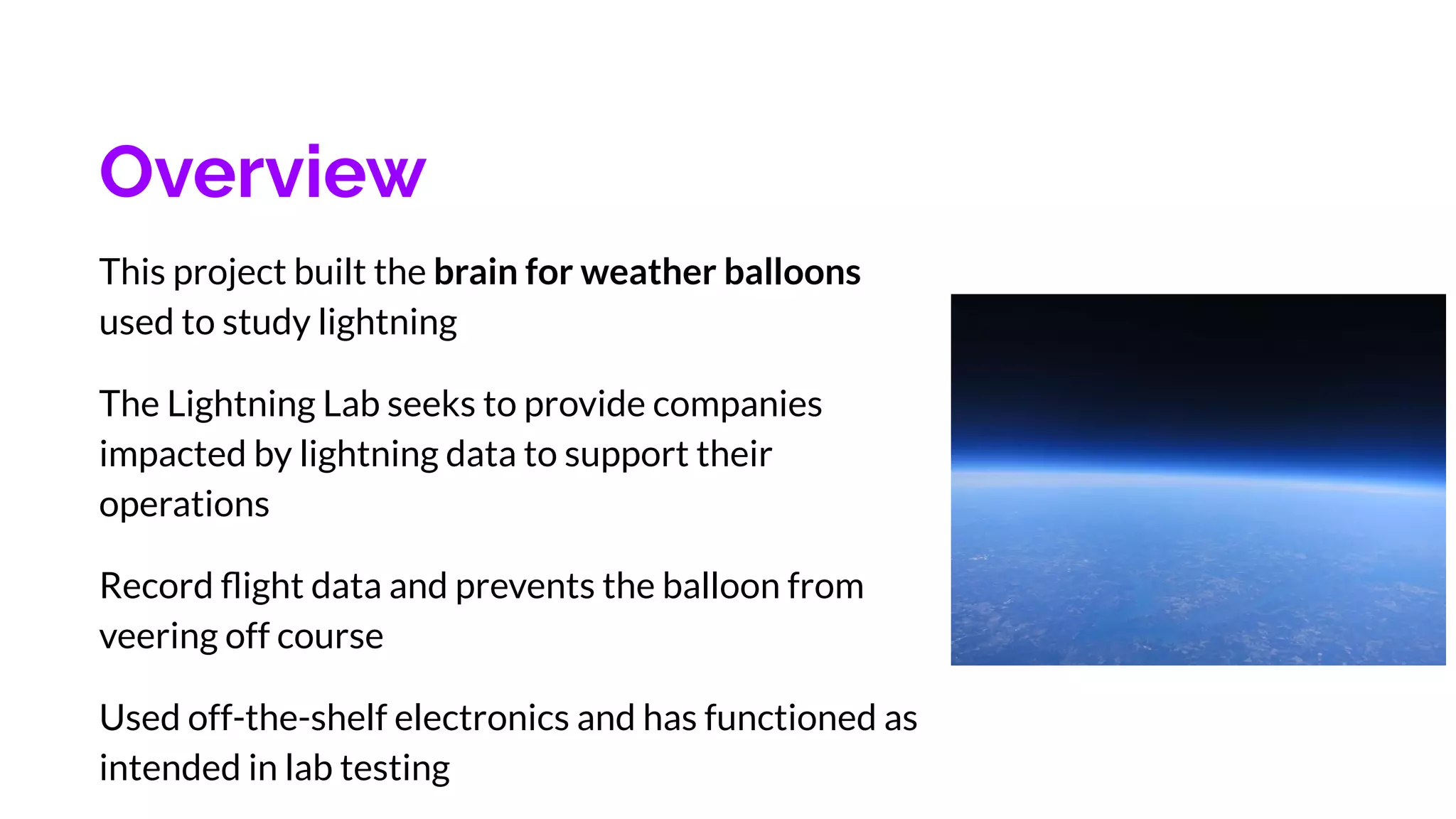 Overview

This project built the brain for weather balloons used to study lightning

The Lightning Lab seeks to provide companies impacted by lightning data to support their operations

Record flight data and prevents the balloon from veering off course

Used off-the-shelf electronics and has functioned as intended in lab testing